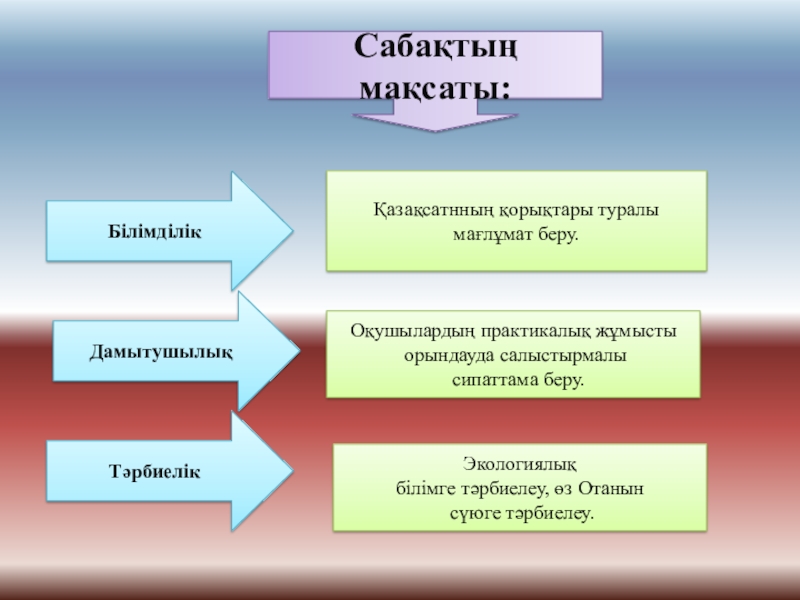 Сабақтың мақсаты:

Білімділік

Қазақсатнның қорықтары туралы мағлұмат беру.

Дамытушылық

Оқушылардың практикалық жұмысты орындауда салыстырмалы сипаттама беру.

Тәрбиелік

Экологиялық білімге тәрбиелеу, өз Отанын сүюге тәрбиелеу.